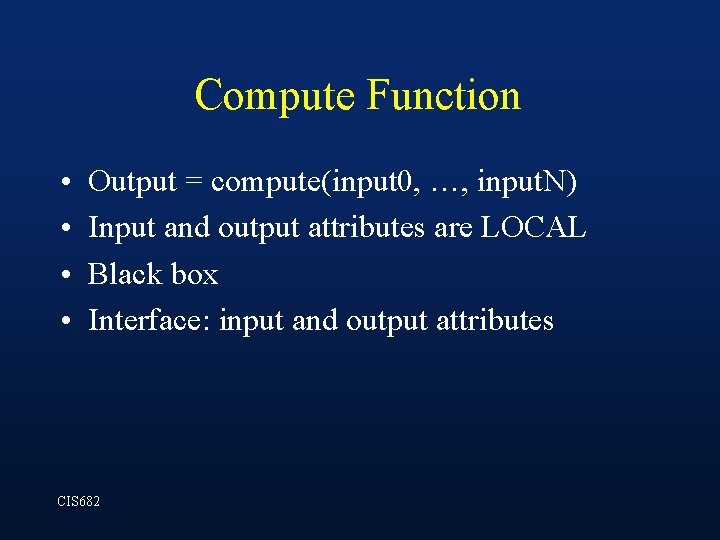 Compute Function

• Output = compute(input0, …, inputN)
• Input and output attributes are LOCAL
• Black box
• Interface: input and output attributes

CIS682